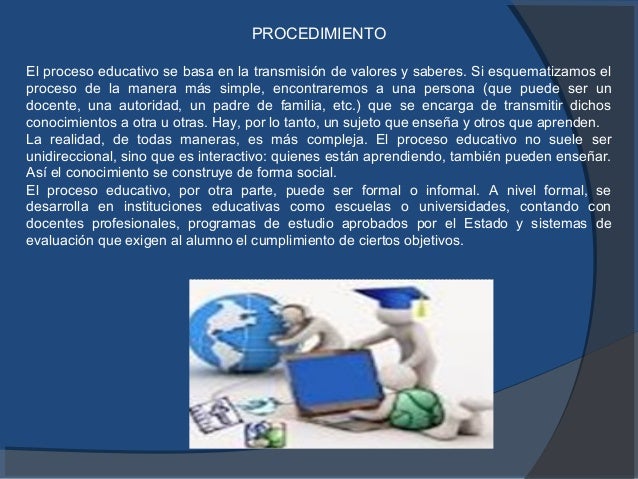 PROCEDIMIENTO

El proceso educativo se basa en la transmisión de valores y saberes. Si esquematizamos el proceso de la manera más simple, encontraremos a una persona (que puede ser un docente, una autoridad, un padre de familia, etc.) que se encarga de transmitir dichos conocimientos a otra u otras. Hay, por lo tanto, un sujeto que enseña y otros que aprenden.
La realidad, de todas maneras, es más compleja. El proceso educativo no suele ser unidireccional, sino que es interactivo: quienes están aprendiendo, también pueden enseñar. Así el conocimiento se construye de forma social.
El proceso educativo, por otra parte, puede ser formal o informal. A nivel formal, se desarrolla en instituciones educativas como escuelas o universidades, contando con docentes profesionales, programas de estudio aprobados por el Estado y sistemas de evaluación que exigen al alumno el cumplimiento de ciertos objetivos.